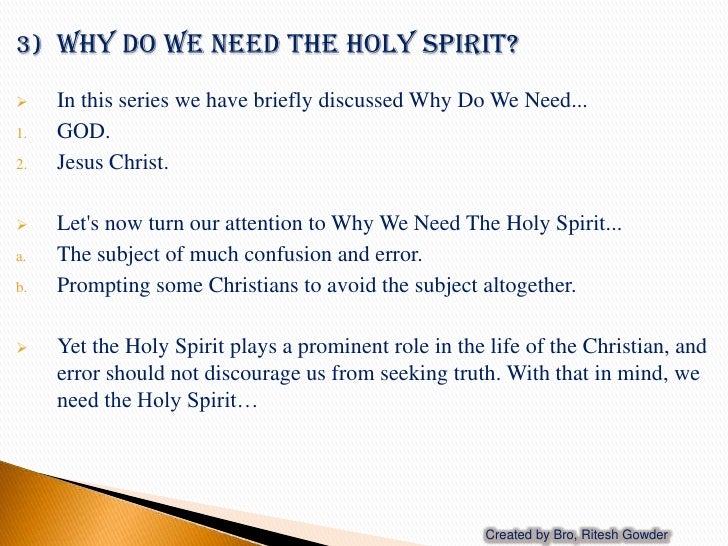 3) WHY DO WE NEED THE HOLY SPIRIT?

➢ In this series we have briefly discussed Why Do We Need...
1. GOD.
2. Jesus Christ.

➢ Let's now turn our attention to Why We Need The Holy Spirit...
a. The subject of much confusion and error.
b. Prompting some Christians to avoid the subject altogether.

➢ Yet the Holy Spirit plays a prominent role in the life of the Christian, and error should not discourage us from seeking truth. With that in mind, we need the Holy Spirit…

Created by Bro, Ritesh Gowder